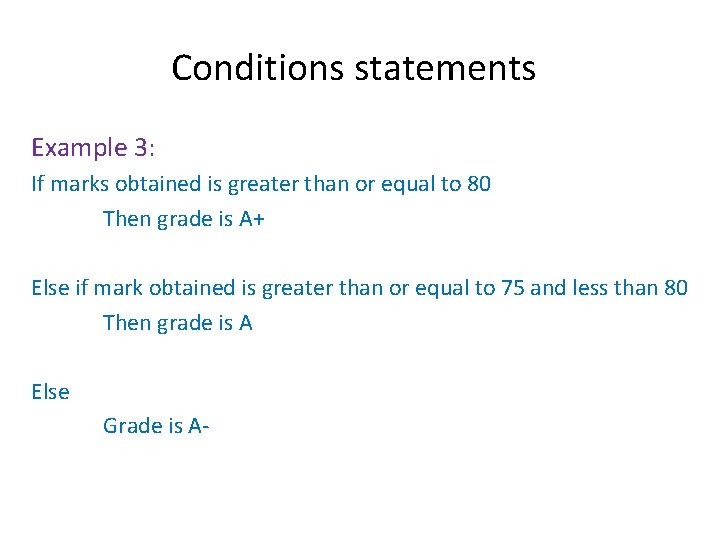 Conditions statements

Example 3:

If marks obtained is greater than or equal to 80
Then grade is A+

Else if mark obtained is greater than or equal to 75 and less than 80
Then grade is A

Else
Grade is A-